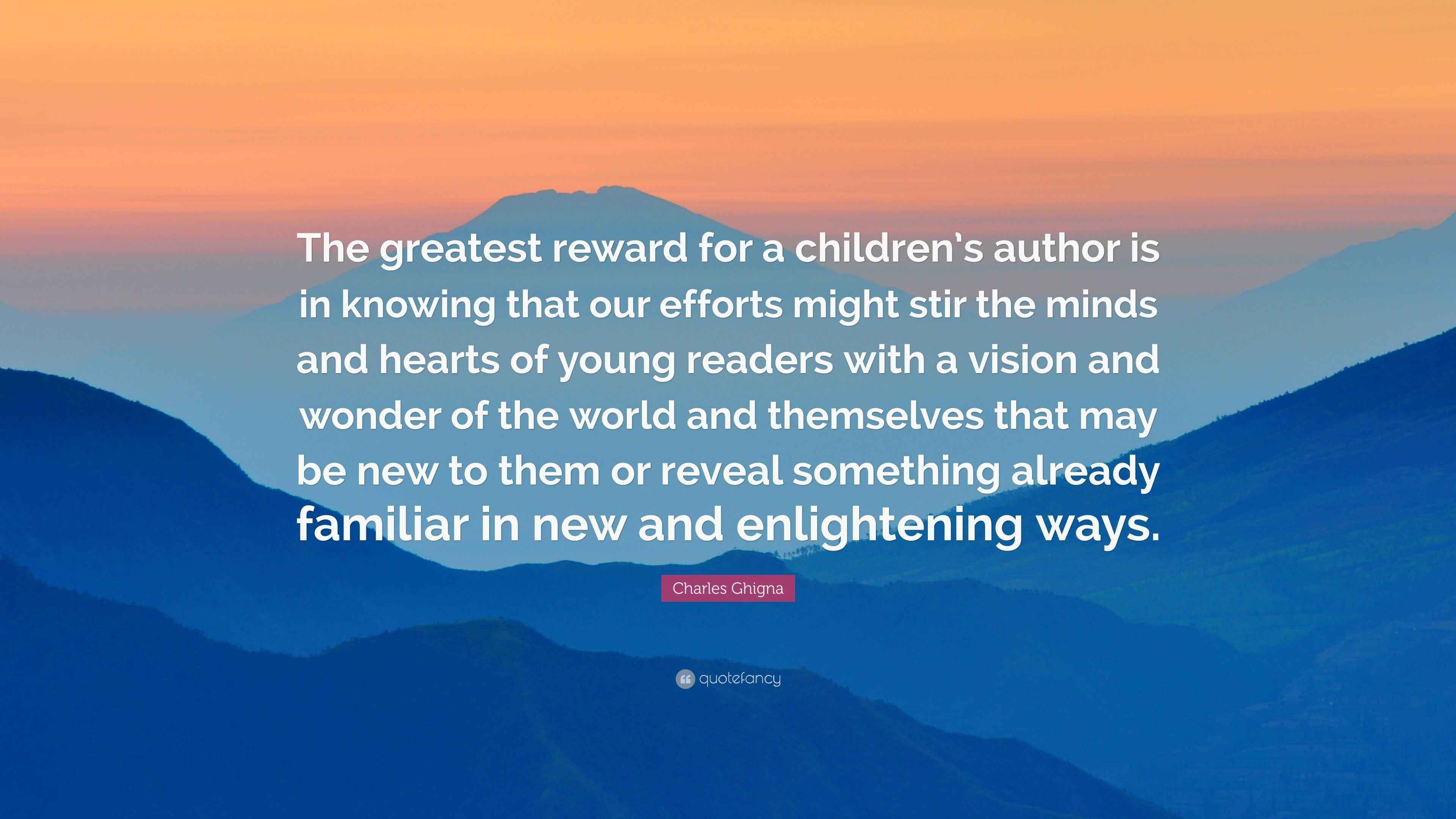 The greatest reward for a children's author is in knowing that our efforts might stir the minds and hearts of young readers with a vision and wonder of the world and themselves that may be new to them or reveal something already familiar in new and enlightening ways.

Charles Ghigna

quotefancy